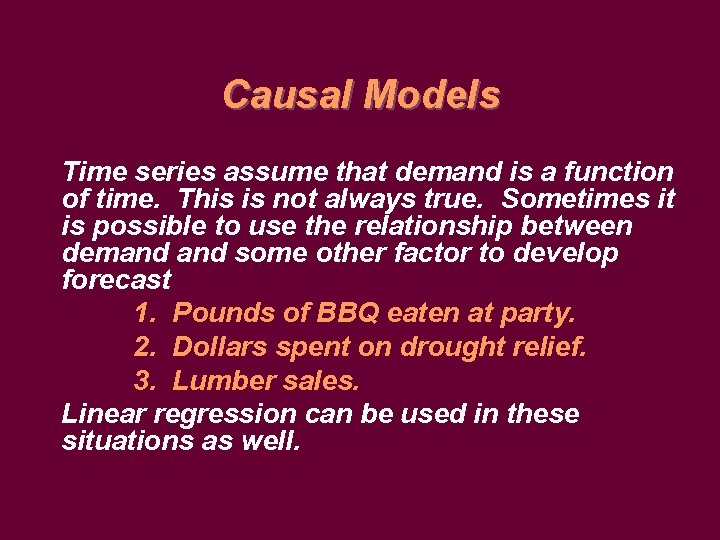 Causal Models

Time series assume that demand is a function of time. This is not always true. Sometimes it is possible to use the relationship between demand and some other factor to develop forecast

1. Pounds of BBQ eaten at party.
2. Dollars spent on drought relief.
3. Lumber sales.

Linear regression can be used in these situations as well.